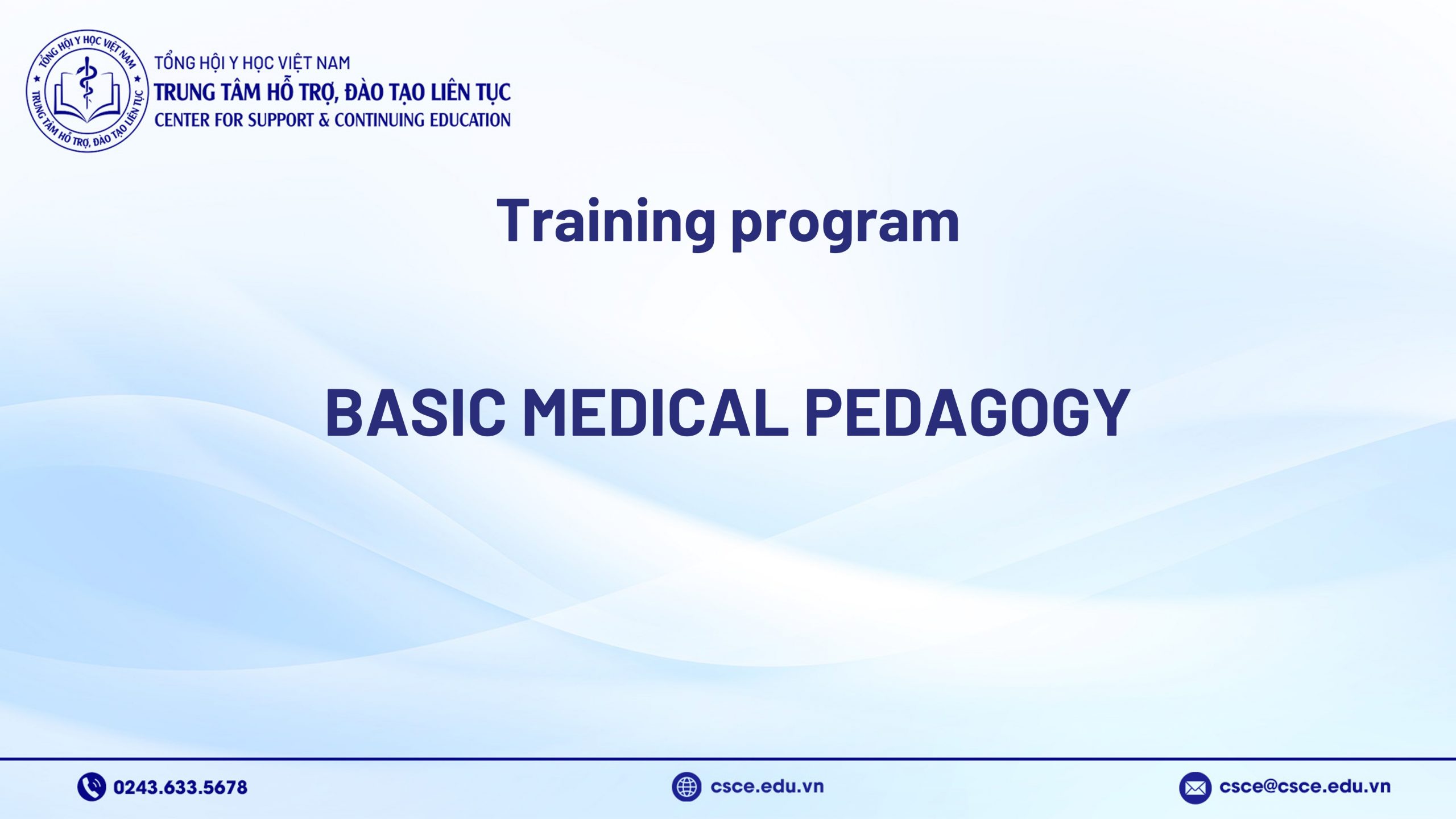 TỔNG HỘI Y HỌC VIỆT NAM
TRUNG TÂM HỖ TRỢ, ĐÀO TẠO LIÊN TỤC

TỔNG HỘI Y HỌC VIỆT NAM
TRUNG TÂM HỖ TRỢ, ĐÀO TẠO LIÊN TỤC
CENTER FOR SUPPORT & CONTINUING EDUCATION

Training program

BASIC MEDICAL PEDAGOGY

0243.633.5678

csce.edu.vn

csce@csce.edu.vn